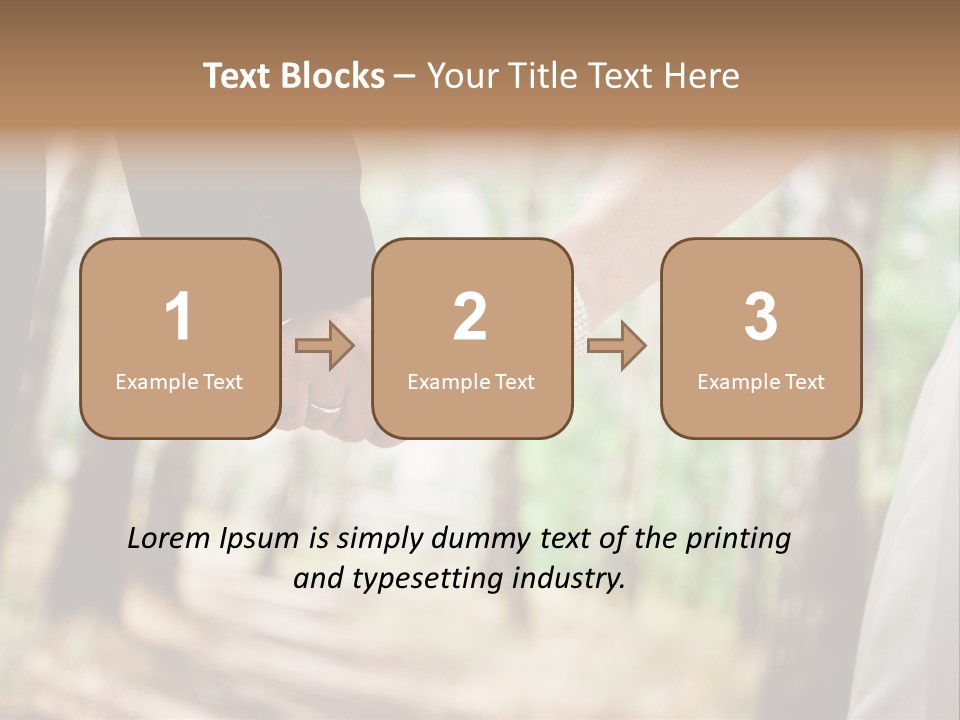 Text Blocks – Your Title Text Here

1
Example Text

2
Example Text

3
Example Text

Lorem Ipsum is simply dummy text of the printing and typesetting industry.